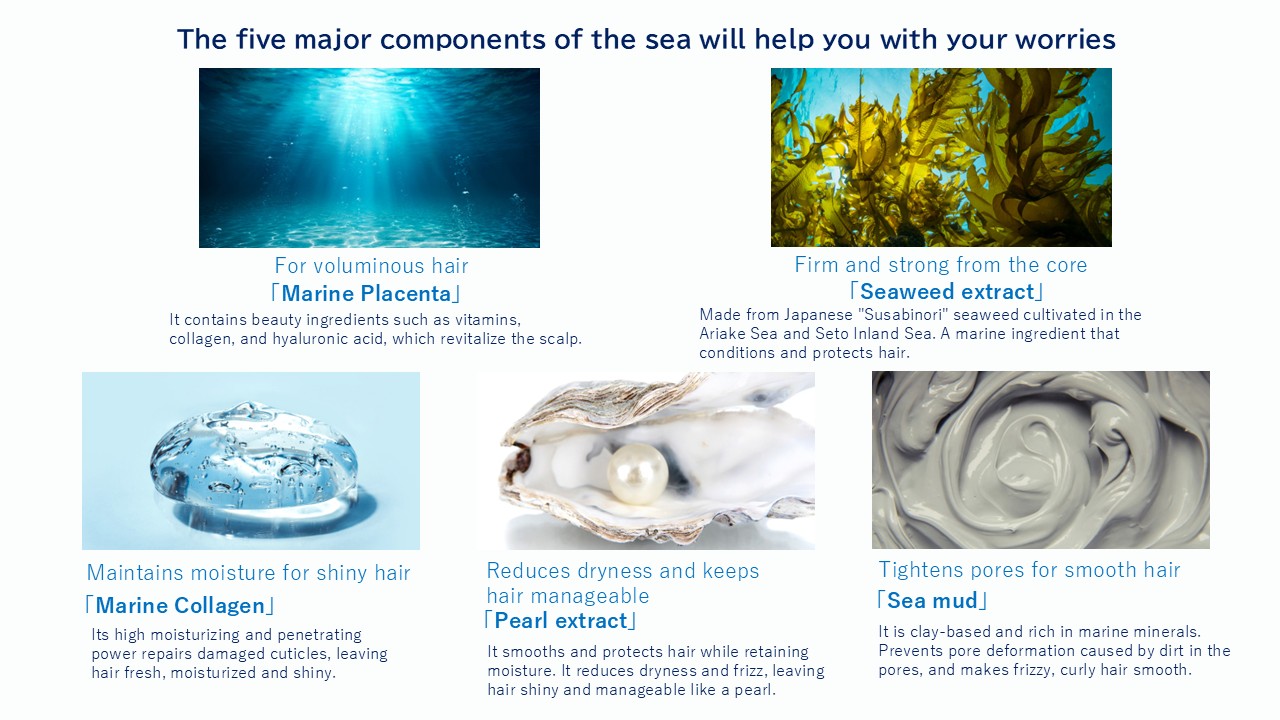 The five major components of the sea will help you with your worries

For voluminous hair
「Marine Placenta」
It contains beauty ingredients such as vitamins, collagen, and hyaluronic acid, which revitalize the scalp.

Firm and strong from the core
「Seaweed extract」
Made from Japanese "Susabinori" seaweed cultivated in the Ariake Sea and Seto Inland Sea. A marine ingredient that conditions and protects hair.

Maintains moisture for shiny hair
「Marine Collagen」
Its high moisturizing and penetrating power repairs damaged cuticles, leaving hair fresh, moisturized and shiny.

Reduces dryness and keeps hair manageable
「Pearl extract」
It smooths and protects hair while retaining moisture. It reduces dryness and frizz, leaving hair shiny and manageable like a pearl.

Tightens pores for smooth hair
「Sea mud」
It is clay-based and rich in marine minerals. Prevents pore deformation caused by dirt in the pores, and makes frizzy, curly hair smooth.